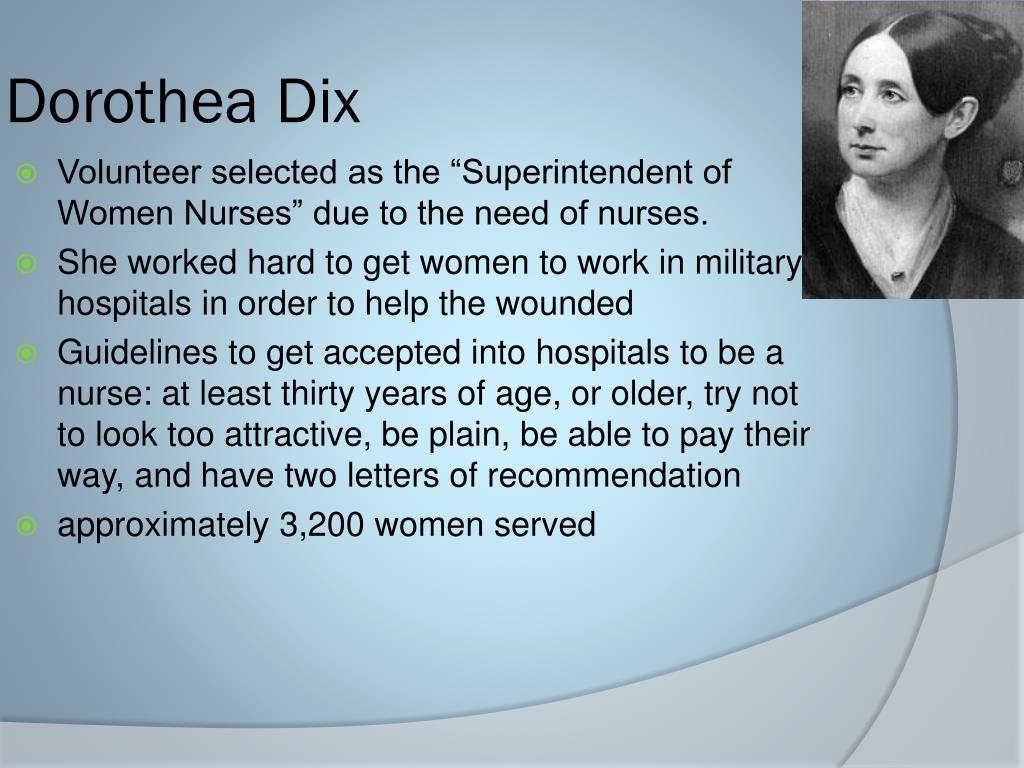 Dorothea Dix

Volunteer selected as the “Superintendent of Women Nurses” due to the need of nurses.

She worked hard to get women to work in military hospitals in order to help the wounded

Guidelines to get accepted into hospitals to be a nurse: at least thirty years of age, or older, try not to look too attractive, be plain, be able to pay their way, and have two letters of recommendation

approximately 3,200 women served